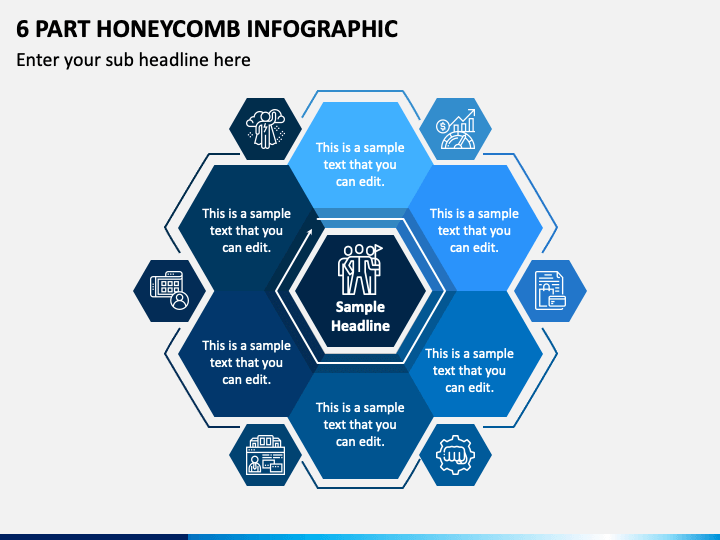 6 PART HONEYCOMB INFOGRAPHIC

Enter your sub headline here

This is a sample text that you can edit.

This is a sample text that you can edit.

This is a sample text that you can edit.

Sample Headline

This is a sample text that you can edit.

This is a sample text that you can edit.

This is a sample text that you can edit.